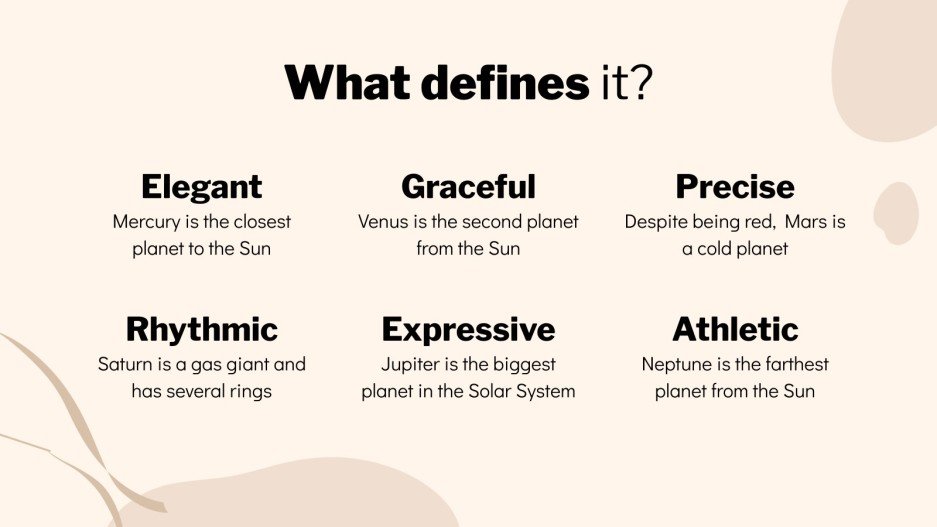 What defines it?

Elegant
Mercury is the closest planet to the Sun

Graceful
Venus is the second planet from the Sun

Precise
Despite being red, Mars is a cold planet

Rhythmic
Saturn is a gas giant and has several rings

Expressive
Jupiter is the biggest planet in the Solar System

Athletic
Neptune is the farthest planet from the Sun